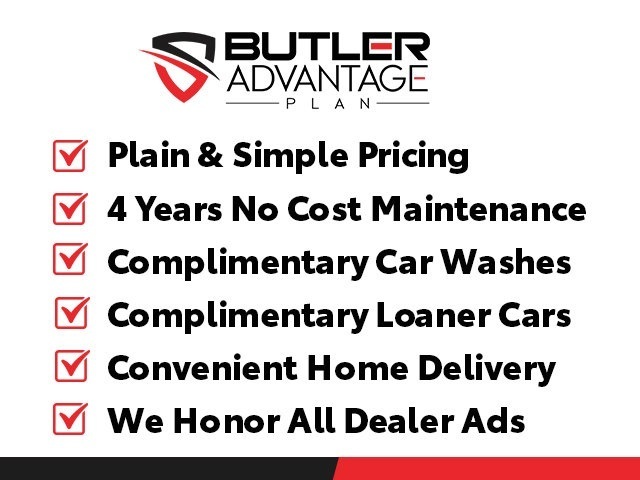 BUTLER
ADVANTAGE
PLAN

Plain & Simple Pricing
4 Years No Cost Maintenance
Complimentary Car Washes
Complimentary Loaner Cars
Convenient Home Delivery
We Honor All Dealer Ads